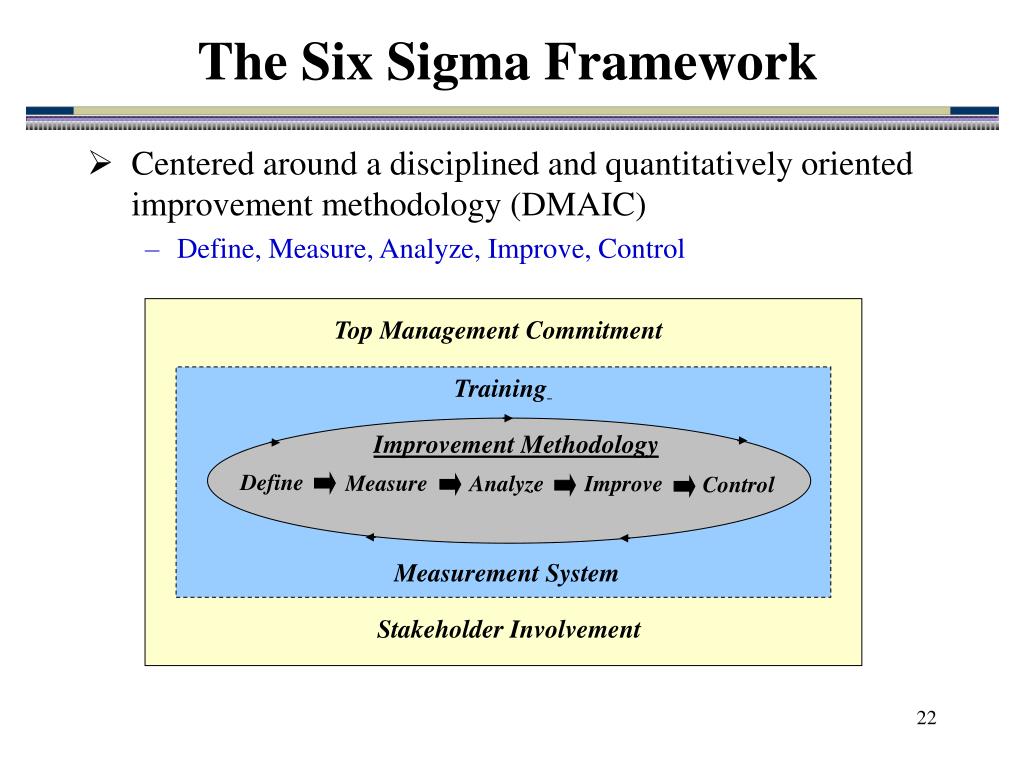 The Six Sigma Framework

➢ Centered around a disciplined and quantitatively oriented improvement methodology (DMAIC)

– Define, Measure, Analyze, Improve, Control

Top Management Commitment

Training

Improvement Methodology

Define Measure Analyze Improve Control

Measurement System

Stakeholder Involvement

22